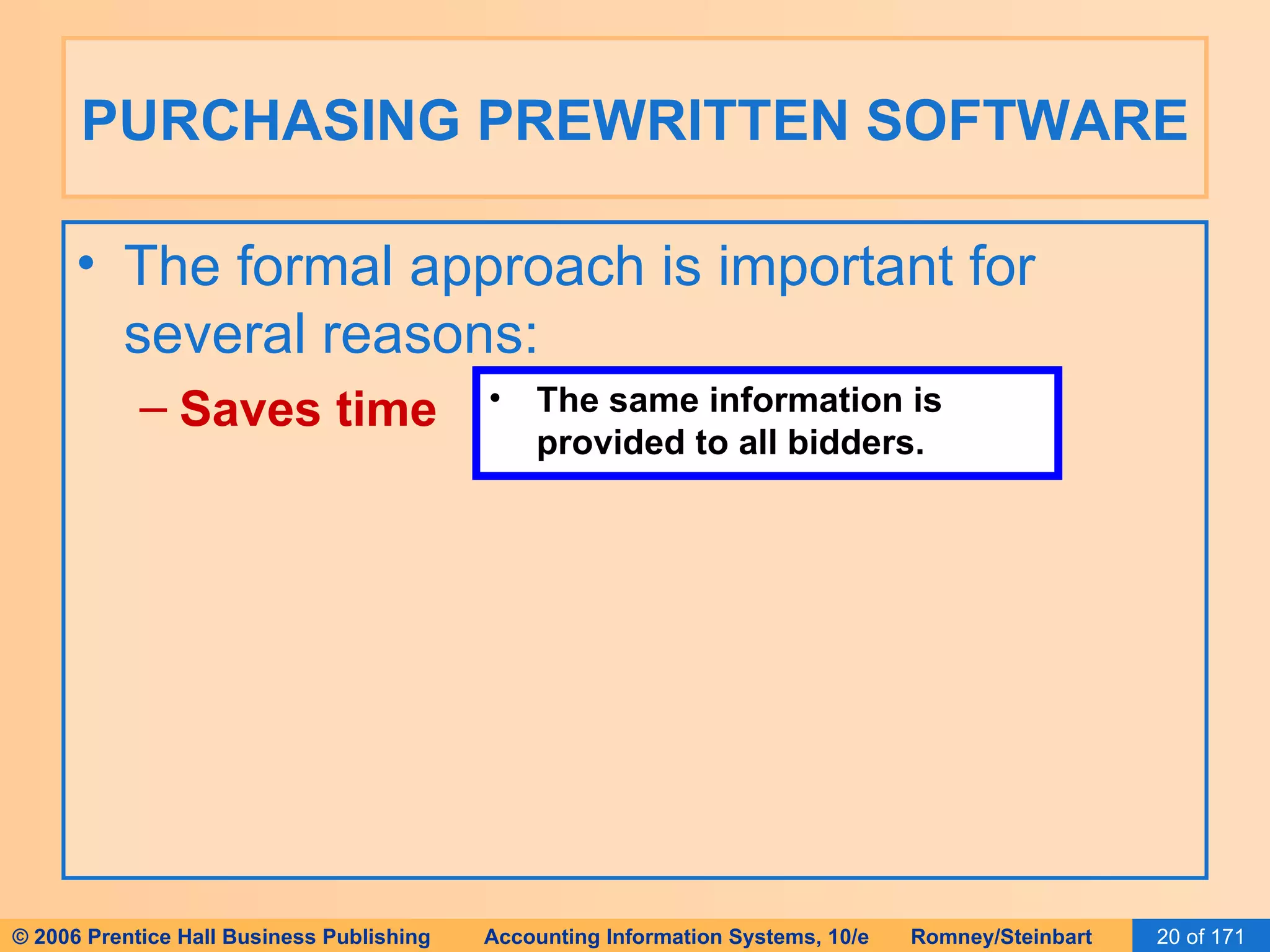 PURCHASING PREWRITTEN SOFTWARE

• The formal approach is important for several reasons:

– Saves time

• The same information is provided to all bidders.

© 2006 Prentice Hall Business Publishing Accounting Information Systems, 10/e Romney/Steinbart 20 of 171